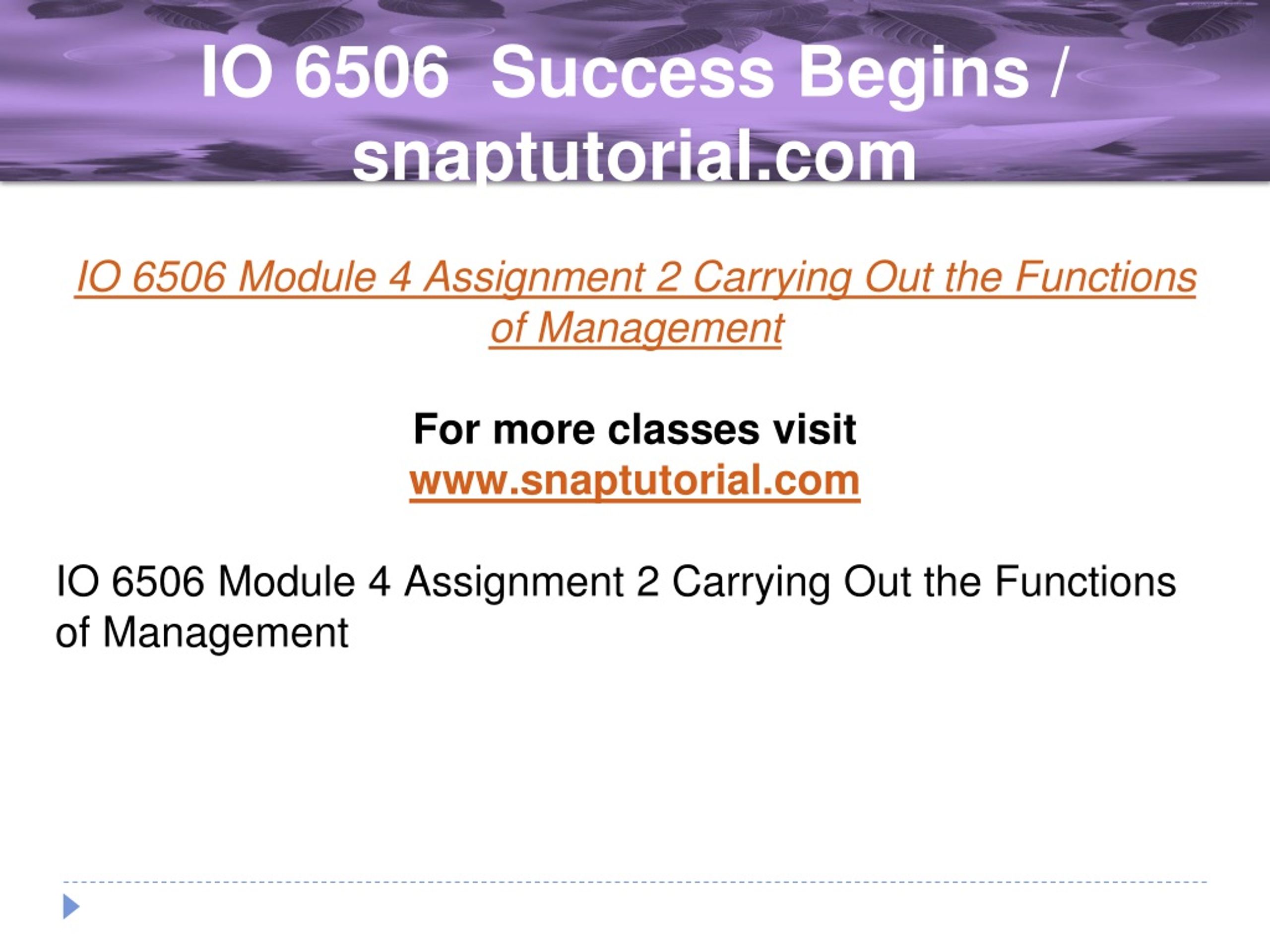 IO 6506 Success Begins / snaptutorial.com

IO 6506 Module 4 Assignment 2 Carrying Out the Functions of Management

For more classes visit
www.snaptutorial.com

IO 6506 Module 4 Assignment 2 Carrying Out the Functions of Management